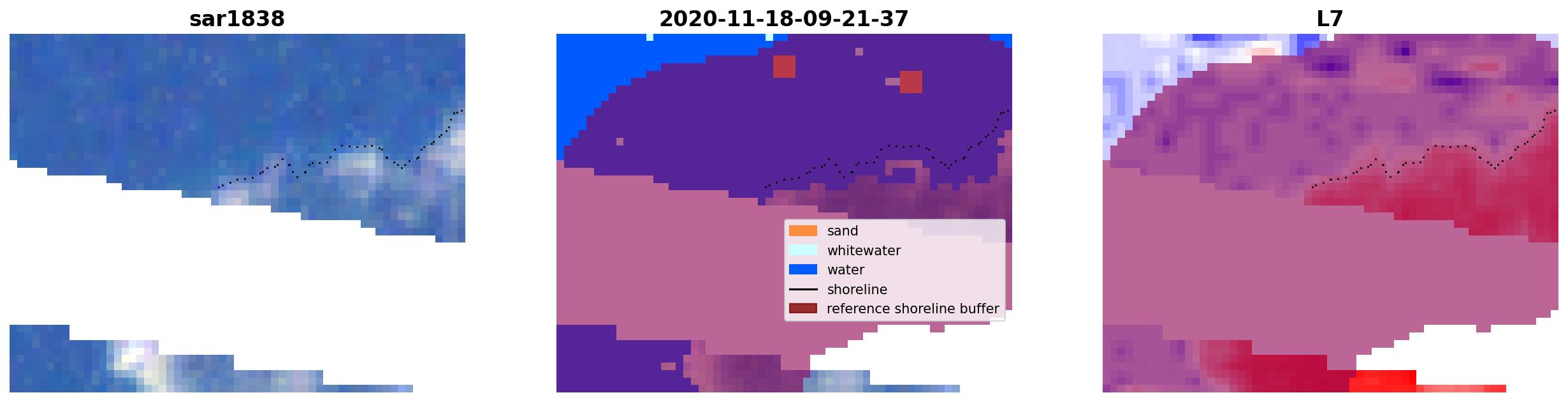 sar1838

2020-11-18-09-21-37

sand
whitewater
water
shoreline
reference shoreline buffer

L7